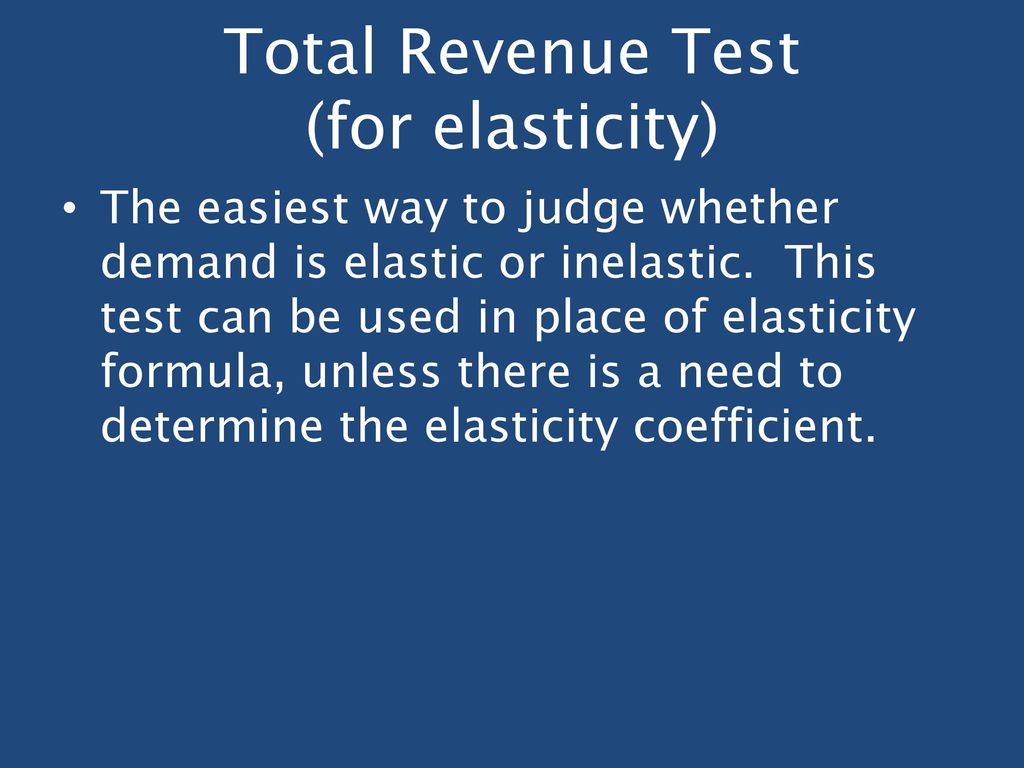 Total Revenue Test
(for elasticity)

• The easiest way to judge whether demand is elastic or inelastic. This test can be used in place of elasticity formula, unless there is a need to determine the elasticity coefficient.